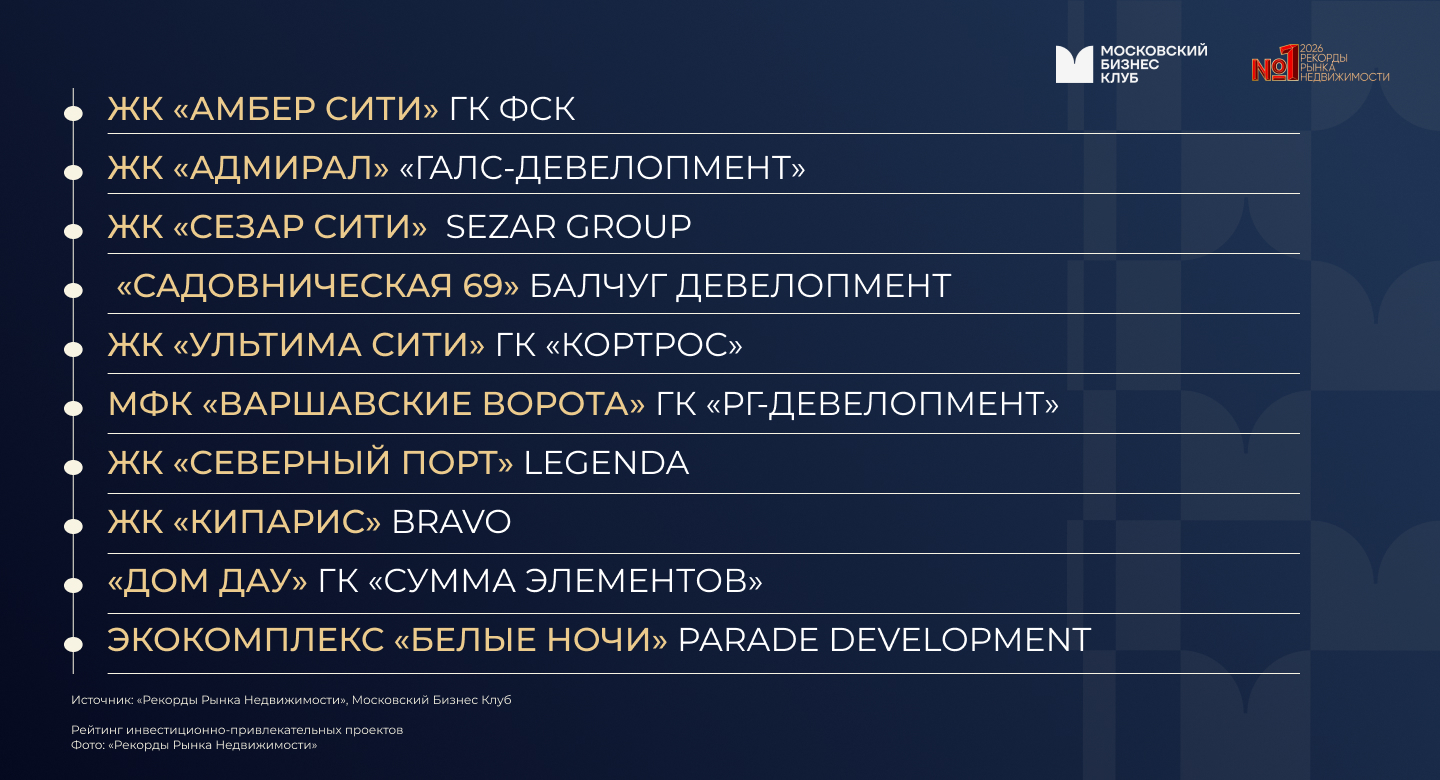 МОСКОВСКИЙ БИЗНЕС КЛУБ

№1 2026 РЕКОРДЫ РЫНКА НЕДВИЖИМОСТИ

ЖК «АМБЕР СИТИ» ГК ФСК

ЖК «АДМИРАЛ» «ГАЛС-ДЕВЕЛОПМЕНТ»

ЖК «СЕЗАР СИТИ» SEZAR GROUP

«САДОВНИЧЕСКАЯ 69» БАЛЧУГ ДЕВЕЛОПМЕНТ

ЖК «УЛЬТИМА СИТИ» ГК «КОРТРОС»

МФК «ВАРШАВСКИЕ ВОРОТА» ГК «РГ-ДЕВЕЛОПМЕНТ»

ЖК «СЕВЕРНЫЙ ПОРТ» LEGENDA

ЖК «КИПАРИС» BRAVO

«ДОМ ДАУ» ГК «СУММА ЭЛЕМЕНТОВ»

ЭКОКОМПЛЕКС «БЕЛЫЕ НОЧИ» PARADE DEVELOPMENT

Источник: «Рекорды Рынка Недвижимости», Московский Бизнес Клуб

Рейтинг инвестиционно-привлекательных проектов
Фото: «Рекорды Рынка Недвижимости»